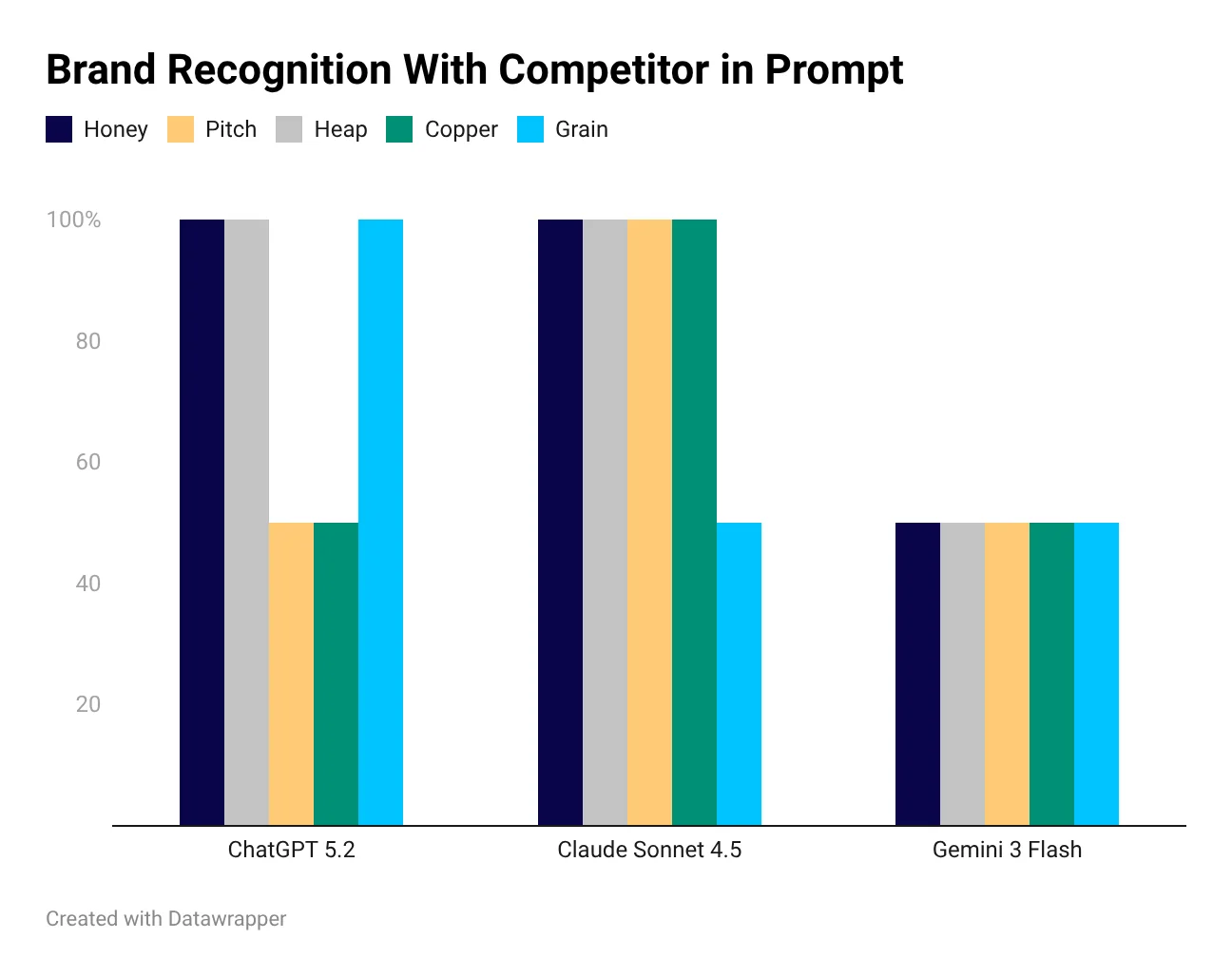 Brand Recognition With Competitor in Prompt

Honey Pitch Heap Copper Grain

100%
80
60
40
20

ChatGPT 5.2
Claude Sonnet 4.5
Gemini 3 Flash

Created with Datawrapper